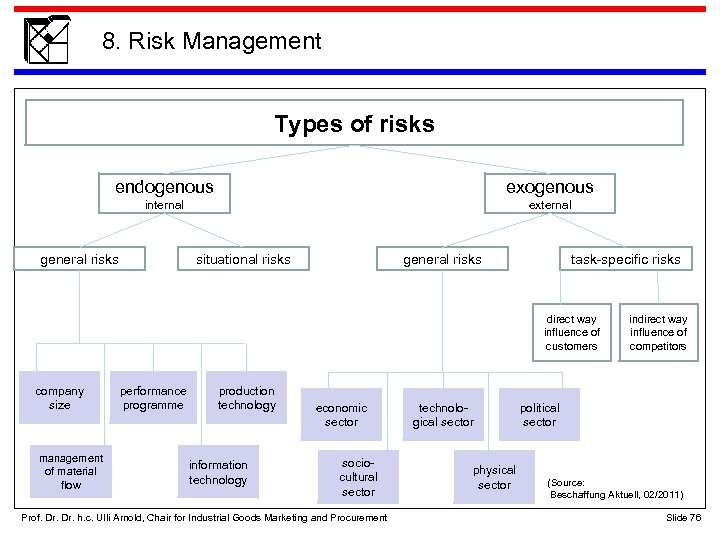 8. Risk Management

Types of risks

endogenous
internal

exogenous
external

general risks

situational risks

general risks

task-specific risks

direct way influence of customers

indirect way influence of competitors

company size

performance programme

production technology

management of material flow

information technology

economic sector

technological sector

political sector

socio-cultural sector

physical sector

(Source: Beschaffung Aktuell, 02/2011)

Prof. Dr. Dr. h.c. Ulli Arnold, Chair for Industrial Goods Marketing and Procurement

Slide 76